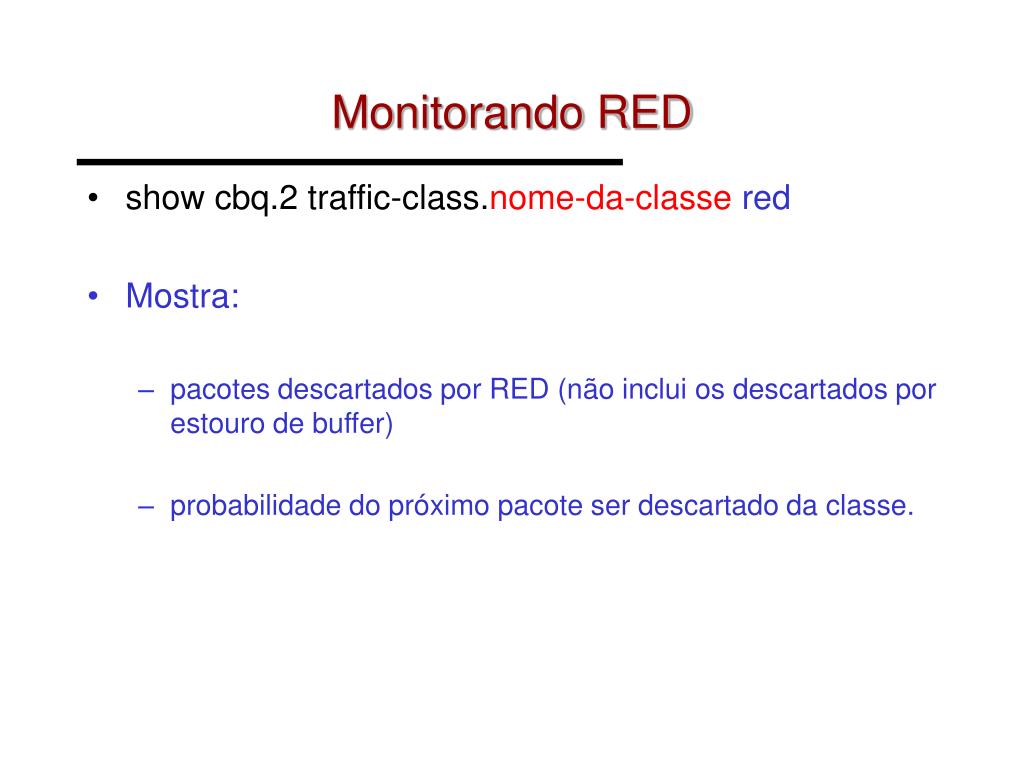 Monitorando RED

• show cbq.2 traffic-class.nome-da-classe red

• Mostra:

– pacotes descartados por RED (não inclui os descartados por estouro de buffer)

– probabilidade do próximo pacote ser descartado da classe.